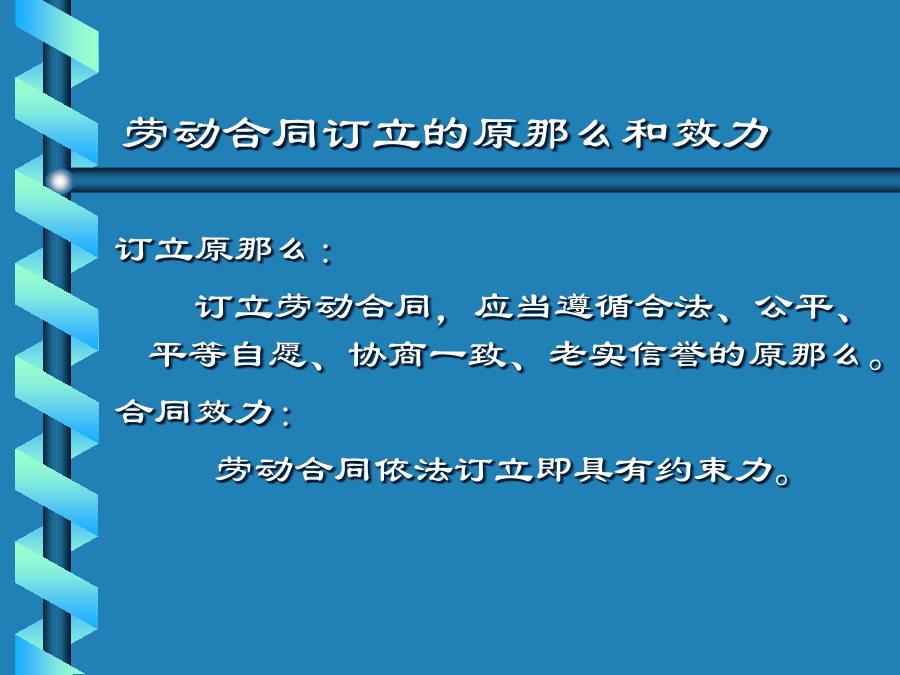 劳动合同订立的原那么和效力

订立原那么：

订立劳动合同，应当遵循合法、公平、平等自愿、协商一致、老实信誉的原那么。

合同效力：

劳动合同依法订立即具有约束力。